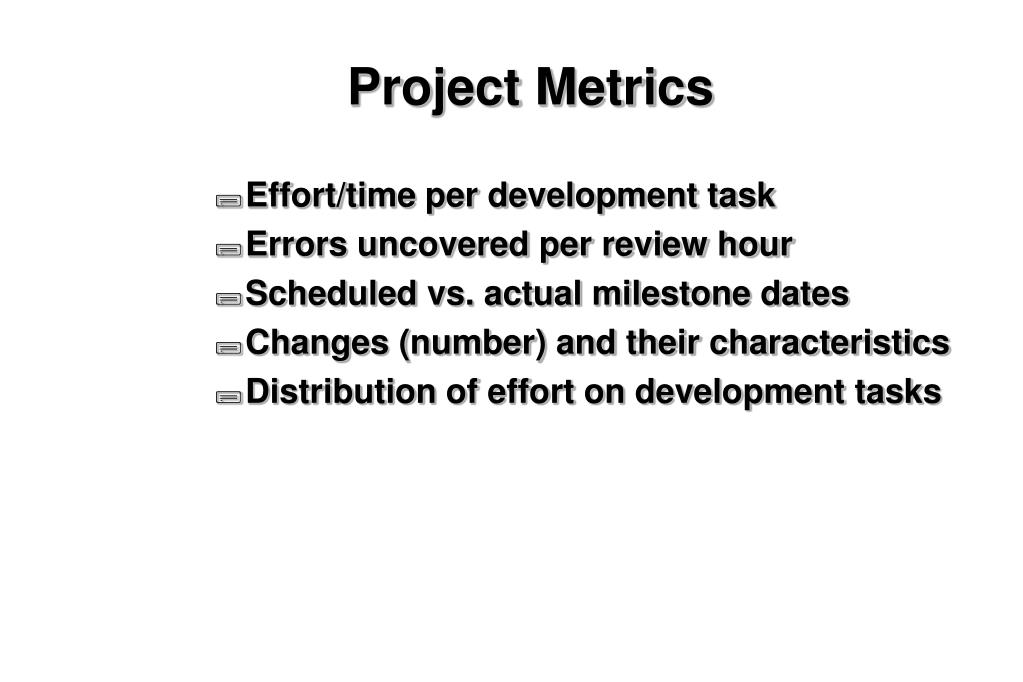 Project Metrics

Effort/time per development task
Errors uncovered per review hour
Scheduled vs. actual milestone dates
Changes (number) and their characteristics
Distribution of effort on development tasks